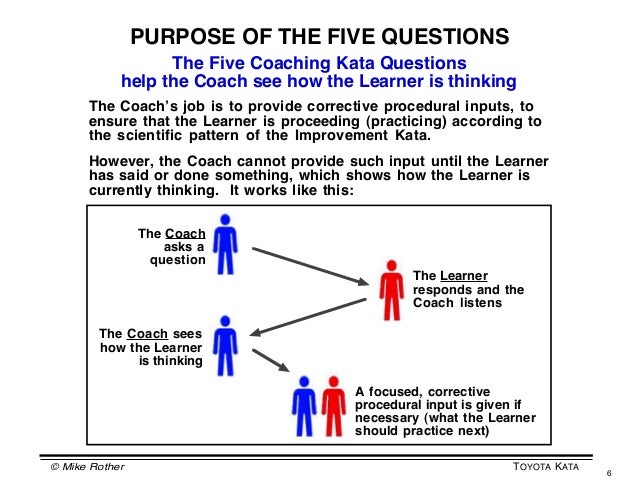 PURPOSE OF THE FIVE QUESTIONS

The Five Coaching Kata Questions help the Coach see how the Learner is thinking

The Coach's job is to provide corrective procedural inputs, to ensure that the Learner is proceeding (practicing) according to the scientific pattern of the Improvement Kata.

However, the Coach cannot provide such input until the Learner has said or done something, which shows how the Learner is currently thinking. It works like this:

The Coach asks a question

The Learner responds and the Coach listens

The Coach sees how the Learner is thinking

A focused, corrective procedural input is given if necessary (what the Learner should practice next)

© Mike Rother

TOYOTA KATA

6